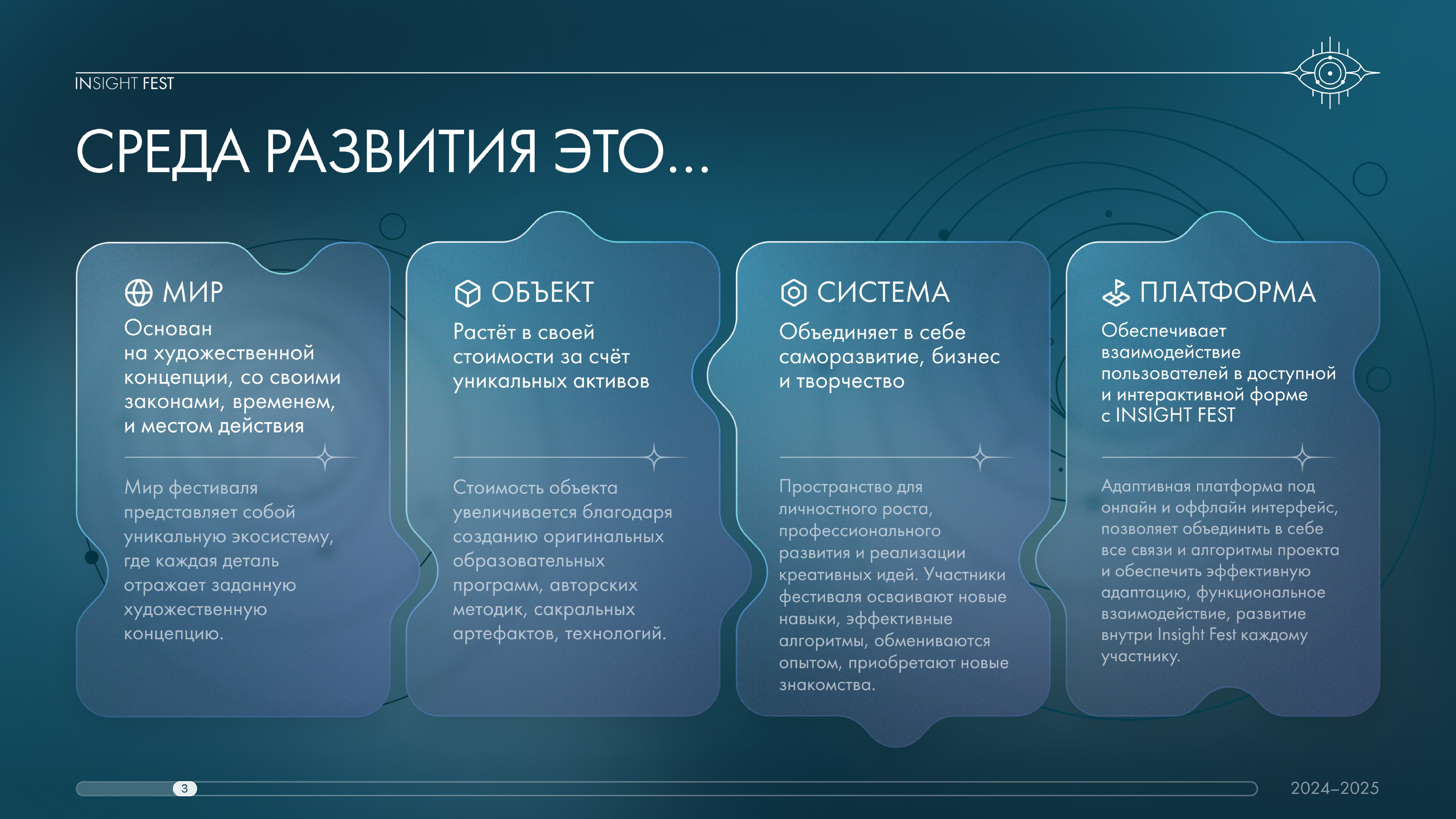 INSIGHT FEST

СРЕДА РАЗВИТИЯ ЭТО...

МИР
Основан на художественной концепции, со своими законами, временем, и местом действия

Мир фестиваля представляет собой уникальную экосистему, где каждая деталь отражает заданную художественную концепцию.

ОБЪЕКТ
Растёт в своей стоимости за счёт уникальных активов

Стоимость объекта увеличивается благодаря созданию оригинальных образовательных программ, авторских методик, сакральных артефактов, технологий.

СИСТЕМА
Объединяет в себе саморазвитие, бизнес и творчество

Пространство для личностного роста, профессионального развития и реализации креативных идей. Участники фестиваля осваивают новые навыки, эффективные алгоритмы, обмениваются опытом, приобретают новые знакомства.

ПЛАТФОРМА
Обеспечивает взаимодействие пользователей в доступной и интерактивной форме с INSIGHT FEST

Адаптивная платформа под онлайн и оффлайн интерфейс, позволяет объединить в себе все связи и алгоритмы проекта и обеспечить эффективную адаптацию, функциональное взаимодействие, развитие внутри Insight Fest каждому участнику.

3

2024–2025